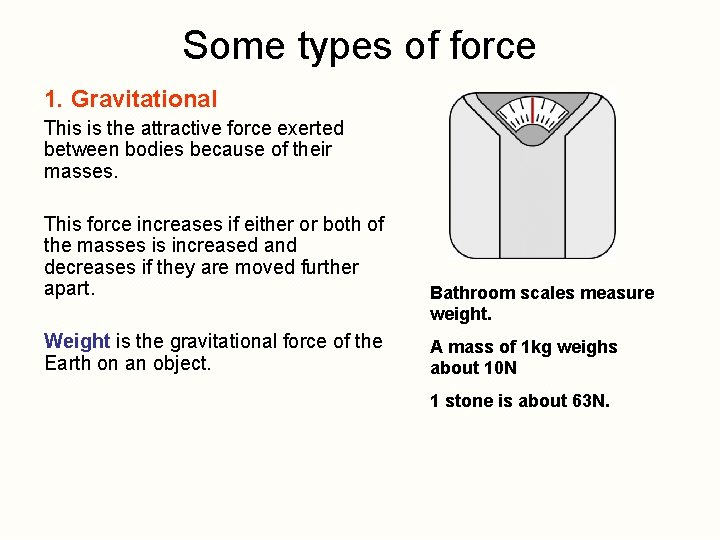 Some types of force

1. Gravitational

This is the attractive force exerted between bodies because of their masses.

This force increases if either or both of the masses is increased and decreases if they are moved further apart.

Weight is the gravitational force of the Earth on an object.

Bathroom scales measure weight.

A mass of 1kg weighs about 10N

1 stone is about 63N.